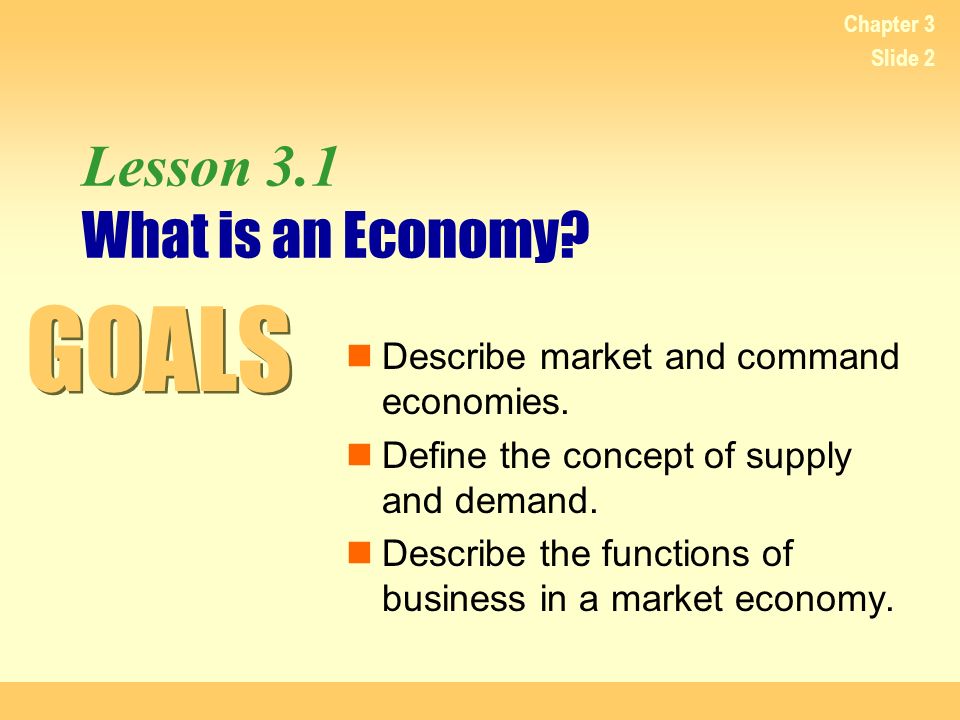 Chapter 3
Slide 2

Lesson 3.1
What is an Economy?

GOALS

- Describe market and command economies.
- Define the concept of supply and demand.
- Describe the functions of business in a market economy.